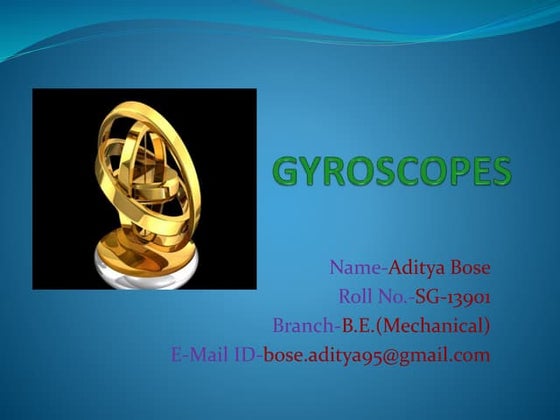 GYROSCOPES

Name-Aditya Bose
Roll No.-SG-13901
Branch-B.E.(Mechanical)
E-Mail ID-bose.aditya95@gmail.com